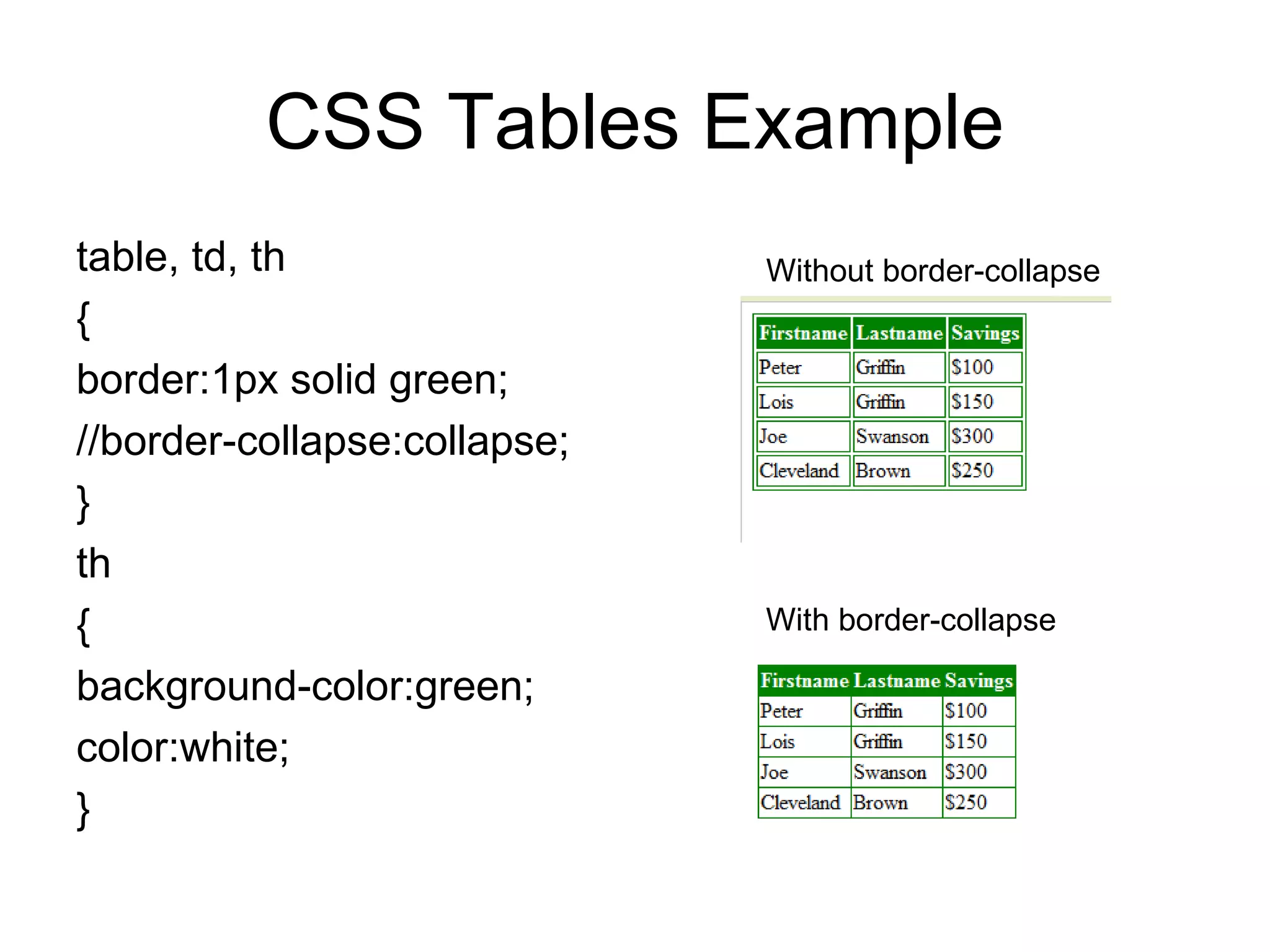 CSS Tables Example

table, td, th
{
border:1px solid green;
//border-collapse:collapse;
}
th
{
background-color:green;
color:white;
}

Without border-collapse

| Firstname | Lastname | Savings |
|---|---|---|
| Peter | Griffin | \$100 |
| Lois | Griffin | \$150 |
| Joe | Swanson | \$300 |
| Cleveland | Brown | \$250 |

With border-collapse

| Firstname | Lastname | Savings |
|---|---|---|
| Peter | Griffin | \$100 |
| Lois | Griffin | \$150 |
| Joe | Swanson | \$300 |
| Cleveland | Brown | \$250 |